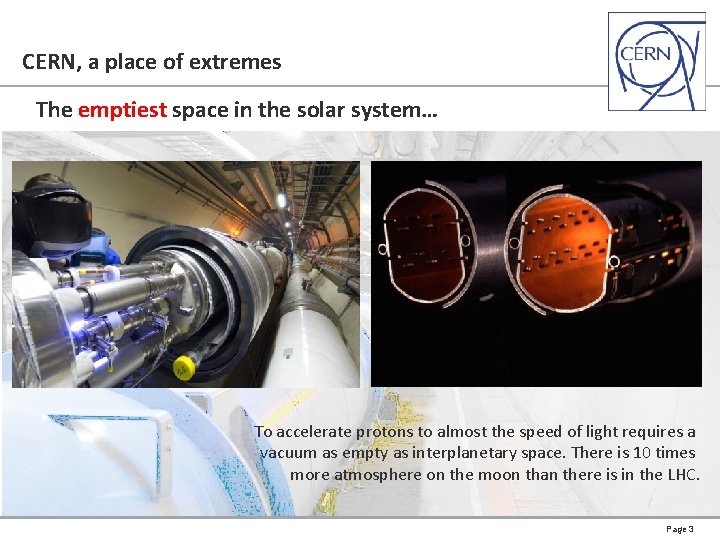 CERN, a place of extremes

CERN

The emptiest space in the solar system…

To accelerate protons to almost the speed of light requires a vacuum as empty as interplanetary space. There is 10 times more atmosphere on the moon than there is in the LHC.

Page 3